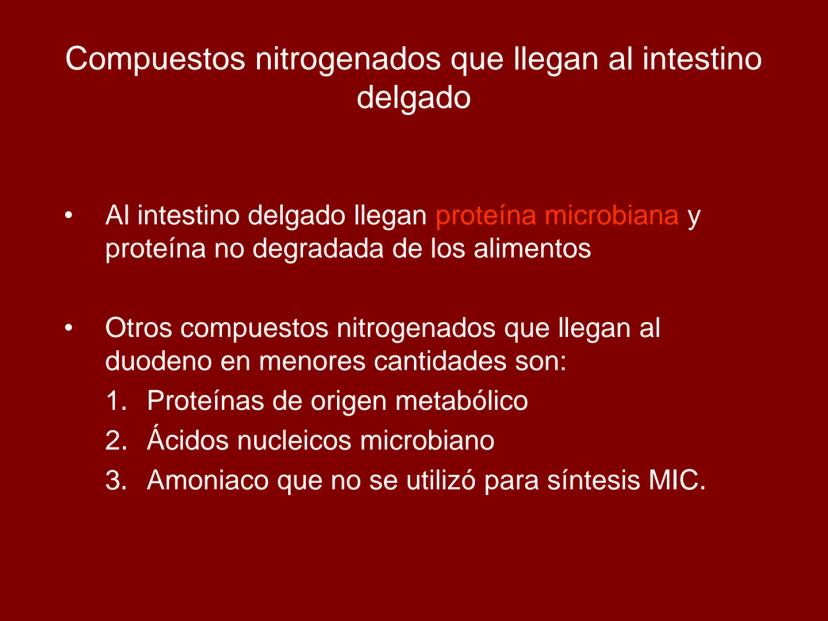 Compuestos nitrogenados que llegan al intestino delgado

• Al intestino delgado llegan proteína microbiana y proteína no degradada de los alimentos

• Otros compuestos nitrogenados que llegan al duodeno en menores cantidades son:
1. Proteínas de origen metabólico
2. Ácidos nucleicos microbiano
3. Amoniaco que no se utilizó para síntesis MIC.